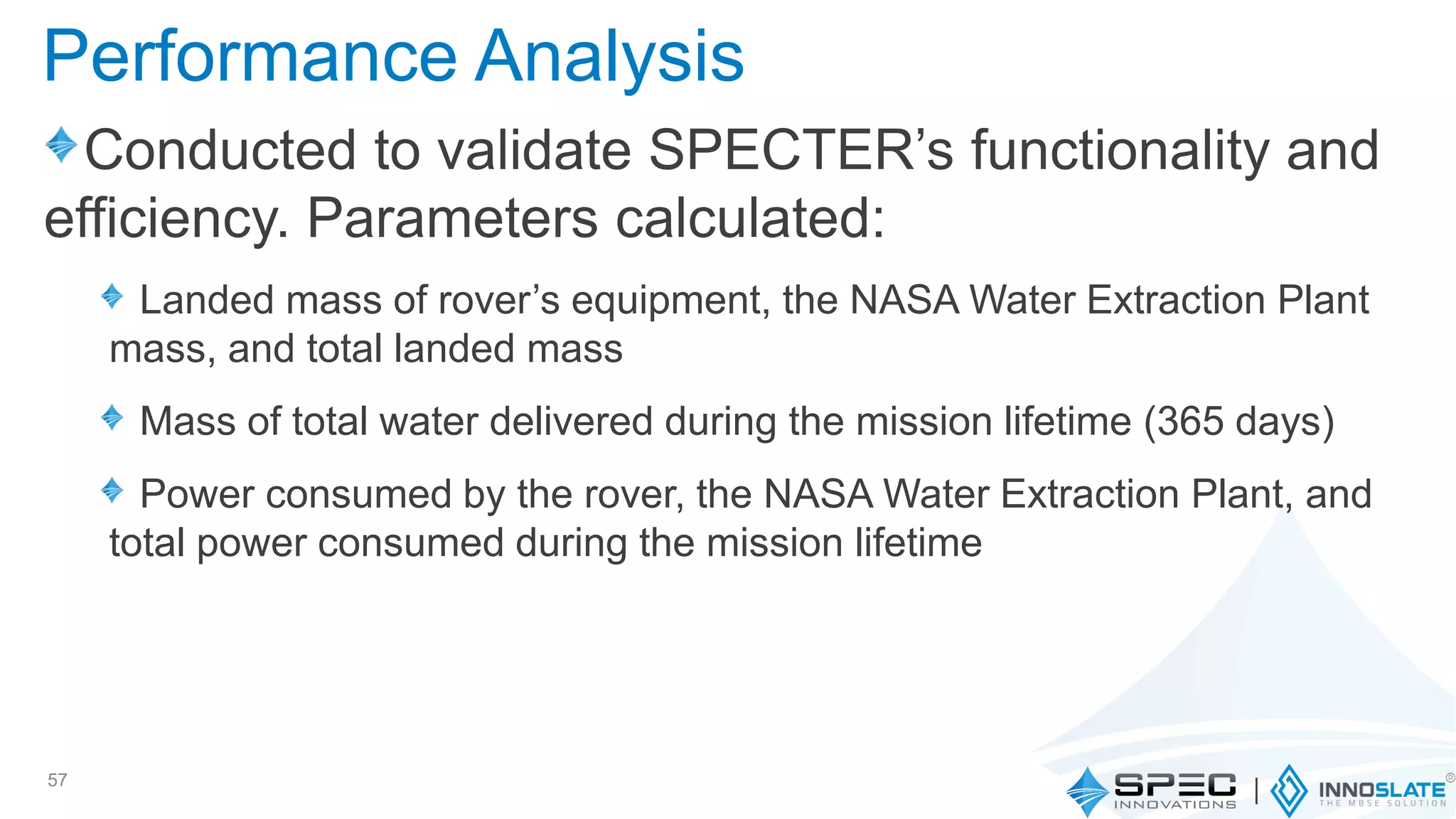 Performance Analysis

Conducted to validate SPECTER’s functionality and efficiency. Parameters calculated:

Landed mass of rover’s equipment, the NASA Water Extraction Plant mass, and total landed mass

Mass of total water delivered during the mission lifetime (365 days)

Power consumed by the rover, the NASA Water Extraction Plant, and total power consumed during the mission lifetime

57

SPEC INNOVATIONS | INNOSLATE® THE MBSE SOLUTION